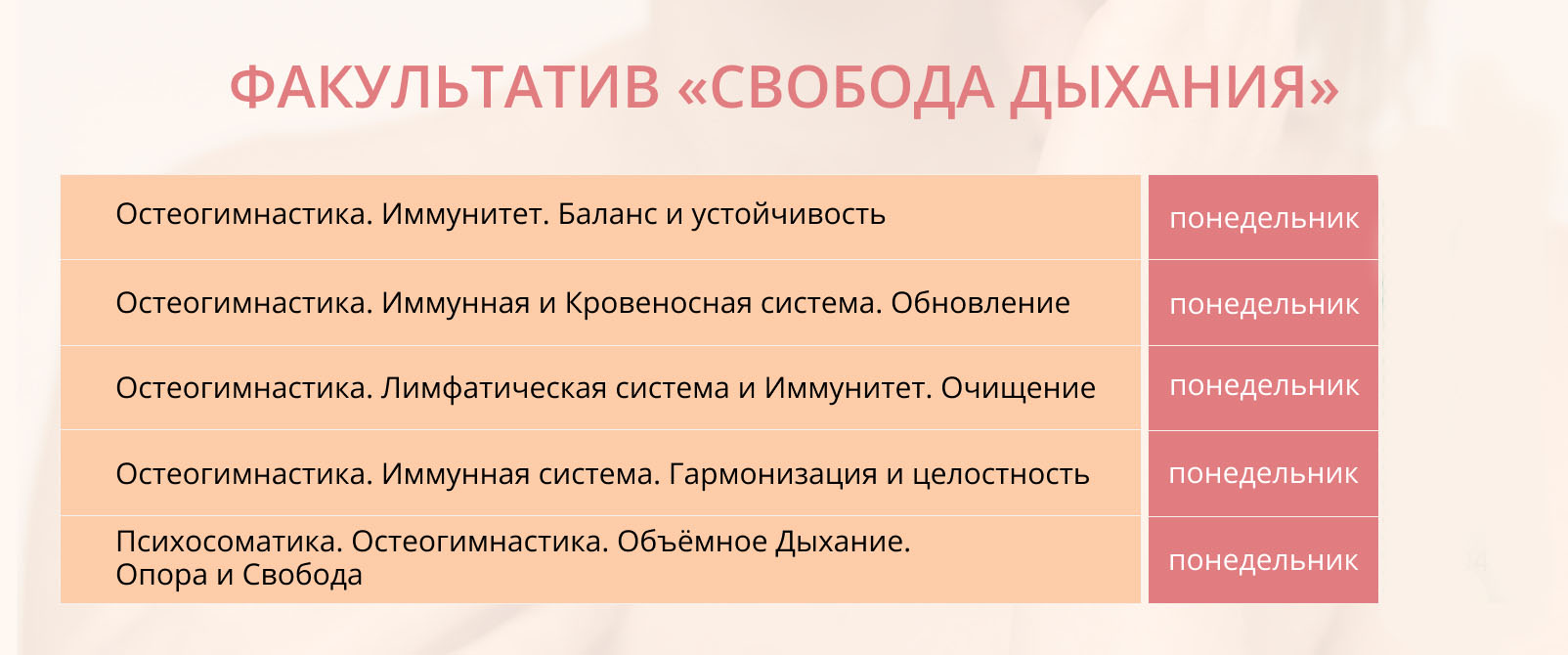 ФАКУЛЬТАТИВ «СВОБОДА ДЫХАНИЯ»

| | |
|---|---|
| Остеогимнастика. Иммунитет. Баланс и устойчивость | понедельник |
| Остеогимнастика. Иммунная и Кровеносная система. Обновление | понедельник |
| Остеогимнастика. Лимфатическая система и Иммунитет. Очищение | понедельник |
| Остеогимнастика. Иммунная система. Гармонизация и целостность | понедельник |
| Психосоматика. Остеогимнастика. Объёмное Дыхание. Опора и Свобода | понедельник |